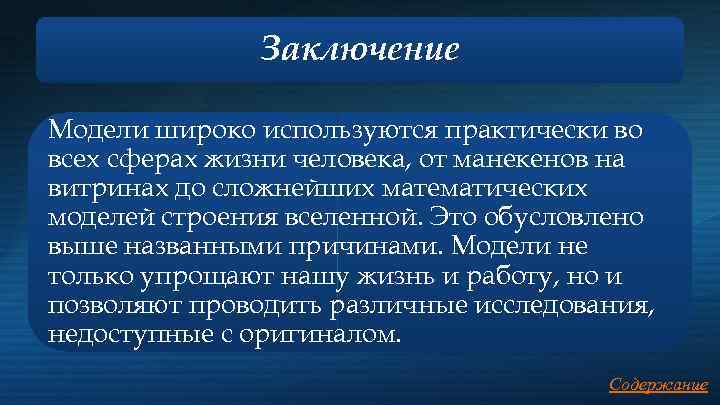 Заключение

Модели широко используются практически во всех сферах жизни человека, от манекенов на витринах до сложнейших математических моделей строения вселенной. Это обусловлено выше названными причинами. Модели не только упрощают нашу жизнь и работу, но и позволяют проводить различные исследования, недоступные с оригиналом.

Содержание